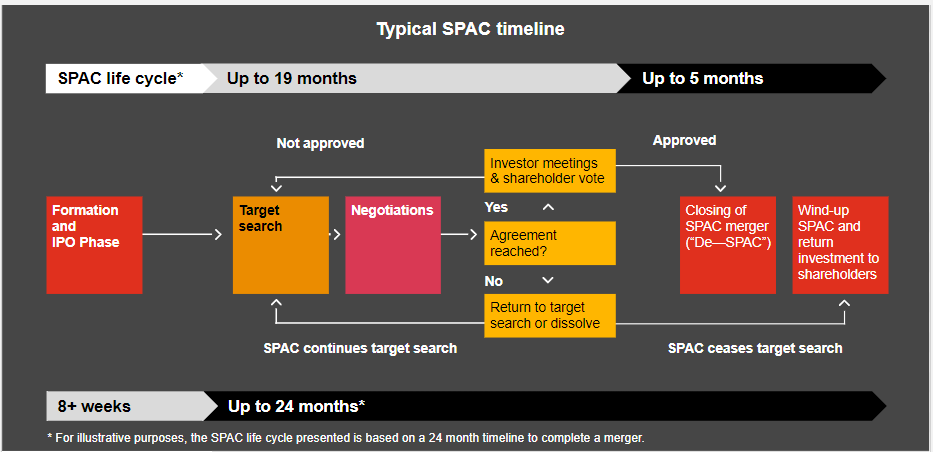 Typical SPAC timeline

SPAC life cycle* Up to 19 months Up to 5 months

Not approved

Approved

Investor meetings & shareholder vote

Formation and IPO Phase

Target search

Negotiations

Yes

Agreement reached?

No

Return to target search or dissolve

Closing of SPAC merger ("De—SPAC")

Wind-up SPAC and return investment to shareholders

SPAC continues target search

SPAC ceases target search

8+ weeks Up to 24 months*

* For illustrative purposes, the SPAC life cycle presented is based on a 24 month timeline to complete a merger.